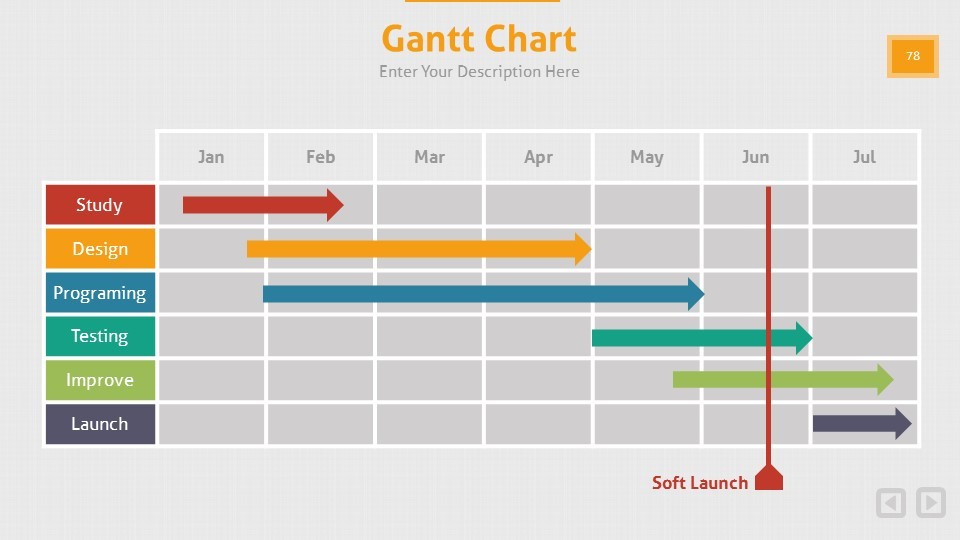 Gantt Chart
Enter Your Description Here

78

| | Jan | Feb | Mar | Apr | May | Jun | Jul |
|---|---|---|---|---|---|---|---|
| Study | | | | | | | |
| Design | | | | | | | |
| Programing | | | | | | | |
| Testing | | | | | | | |
| Improve | | | | | | | |
| Launch | | | | | | | |

Soft Launch